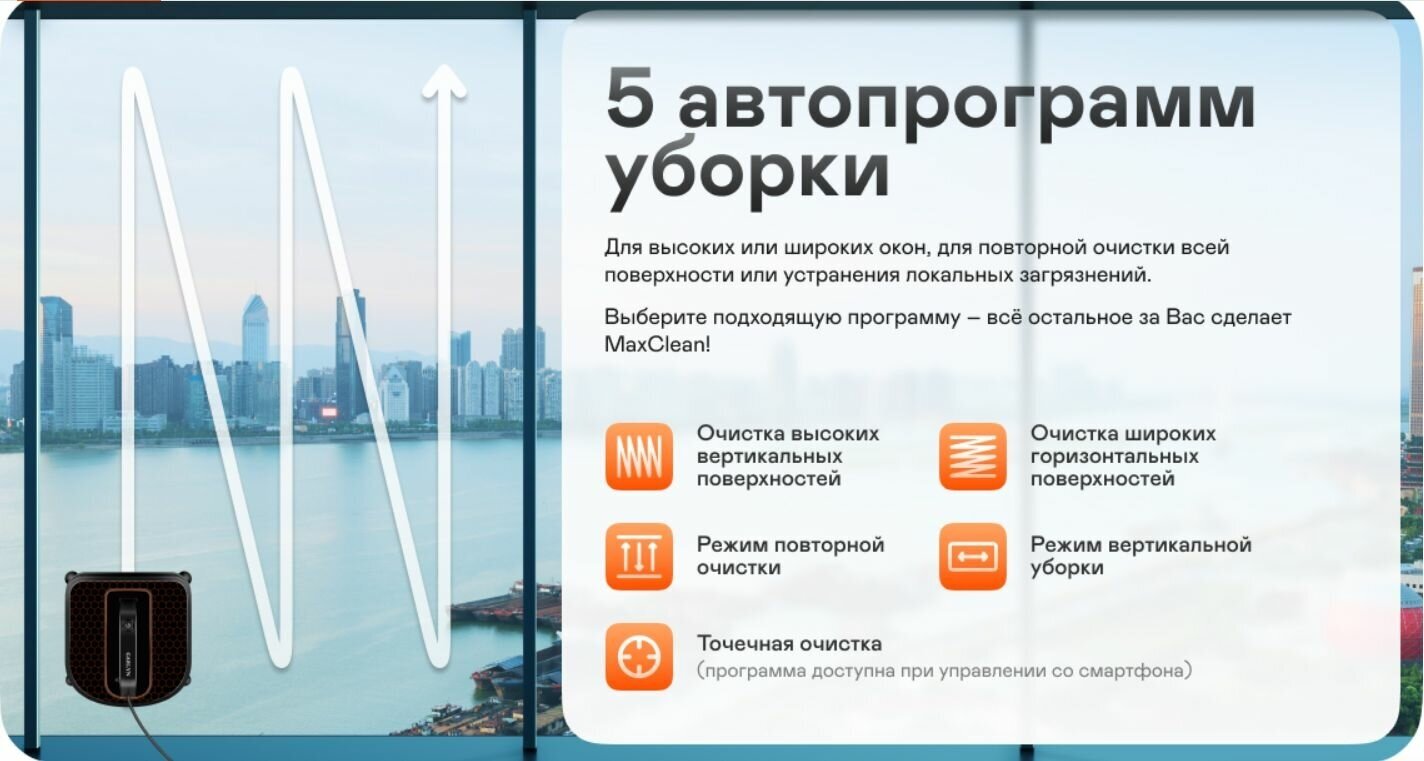 5 автопрограмм уборки

Для высоких или широких окон, для повторной очистки всей поверхности или устранения локальных загрязнений.

Выберите подходящую программу – всё остальное за Вас сделает MaxClean!

Очистка высоких вертикальных поверхностей

Очистка широких горизонтальных поверхностей

Режим повторной очистки

Режим вертикальной уборки

Точечная очистка
(программа доступна при управлении со смартфона)

GARLYN